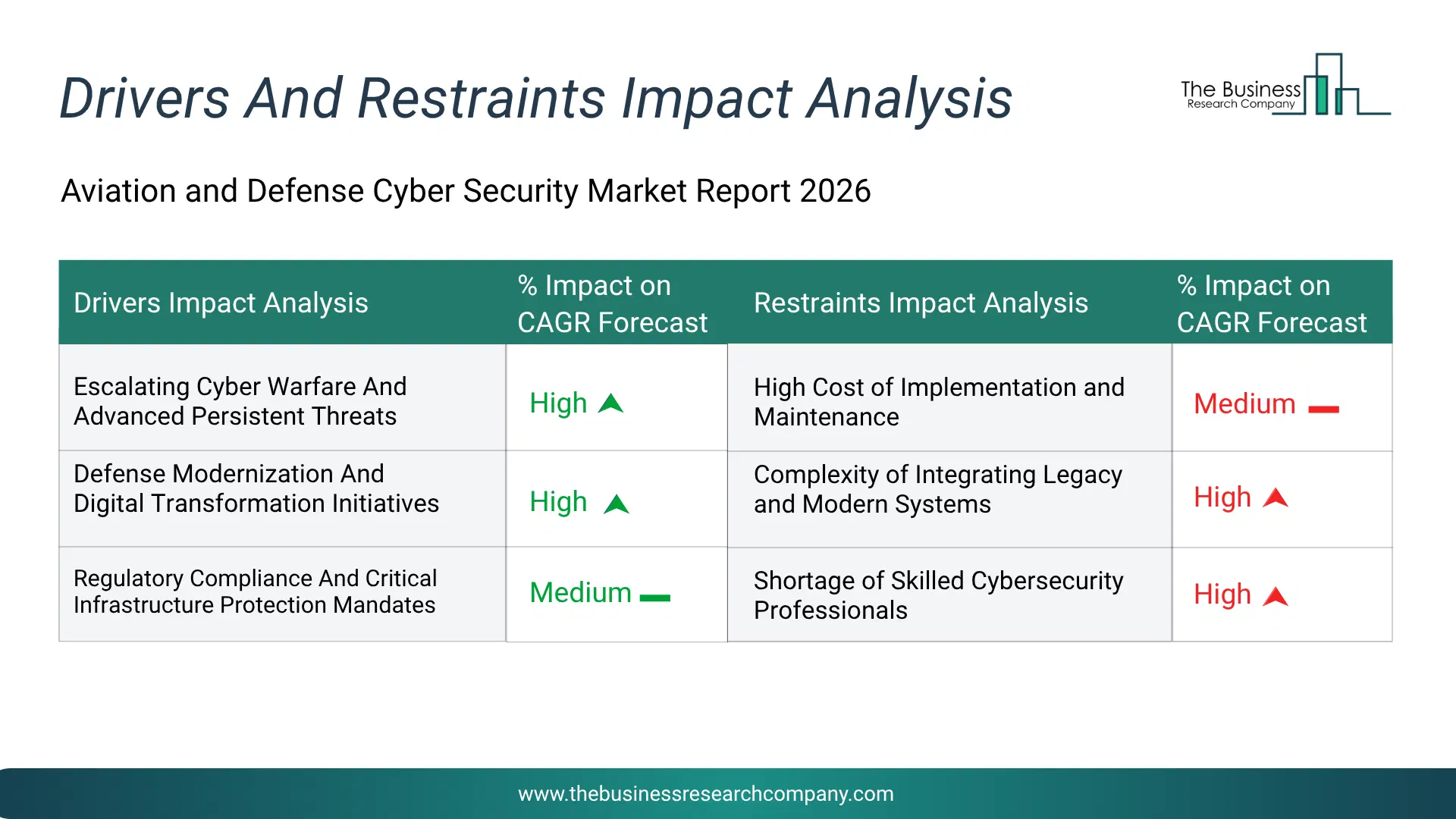 Drivers And Restraints Impact Analysis

The Business Research Company

Aviation and Defense Cyber Security Market Report 2026

| Drivers Impact Analysis | % Impact on CAGR Forecast | Restraints Impact Analysis | % Impact on CAGR Forecast |
|---|---|---|---|
| Escalating Cyber Warfare And Advanced Persistent Threats | High | High Cost of Implementation and Maintenance | Medium |
| Defense Modernization And Digital Transformation Initiatives | High | Complexity of Integrating Legacy and Modern Systems | High |
| Regulatory Compliance And Critical Infrastructure Protection Mandates | Medium | Shortage of Skilled Cybersecurity Professionals | High |

www.thebusinessresearchcompany.com